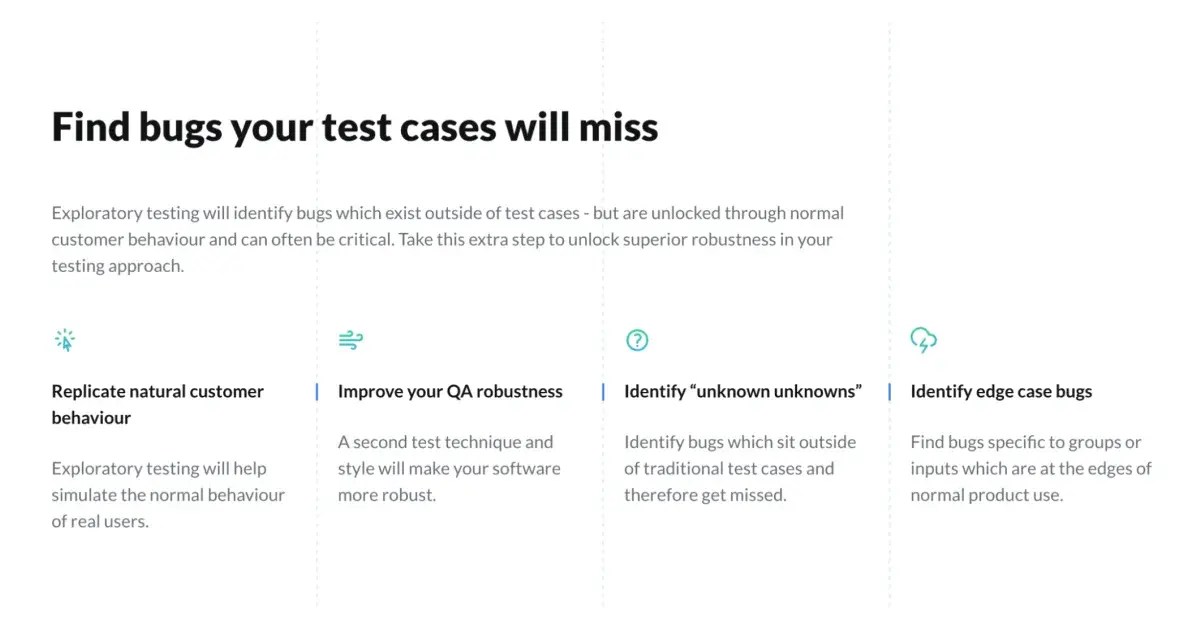 Find bugs your test cases will miss

Exploratory testing will identify bugs which exist outside of test cases - but are unlocked through normal customer behaviour and can often be critical. Take this extra step to unlock superior robustness in your testing approach.

Replicate natural customer behaviour

Exploratory testing will help simulate the normal behaviour of real users.

Improve your QA robustness

A second test technique and style will make your software more robust.

Identify “unknown unknowns”

Identify bugs which sit outside of traditional test cases and therefore get missed.

Identify edge case bugs

Find bugs specific to groups or inputs which are at the edges of normal product use.